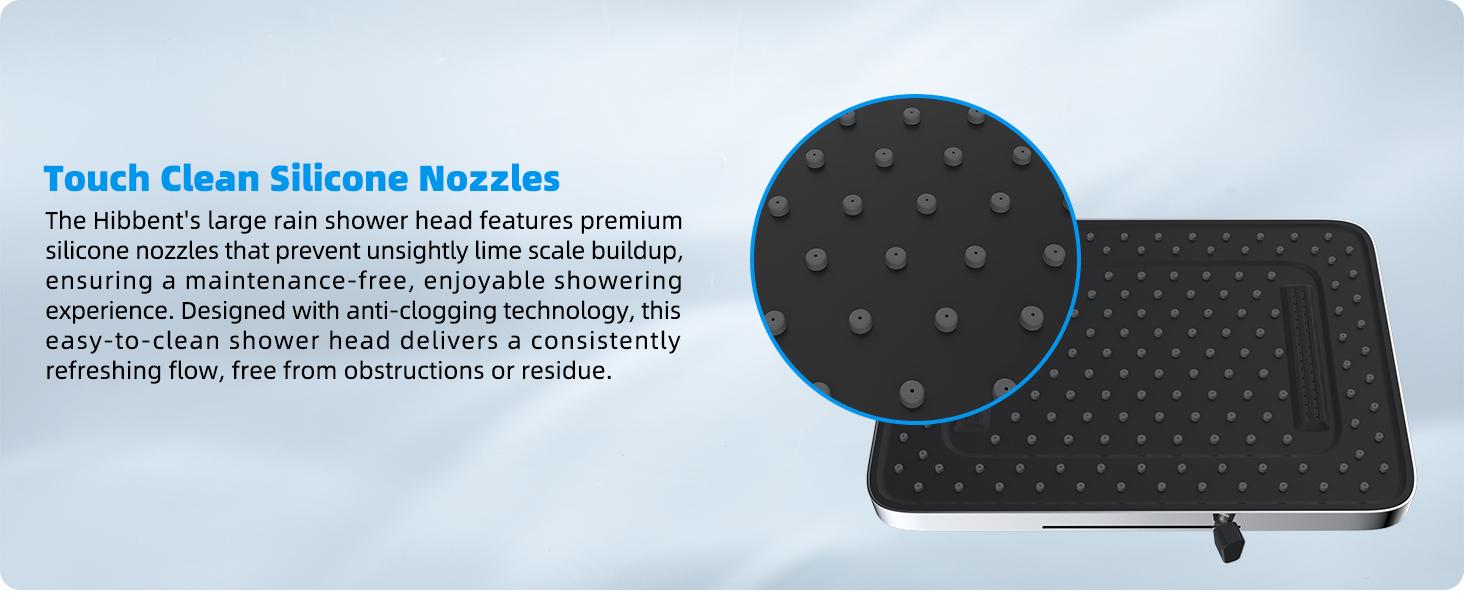 Touch Clean Silicone Nozzles

The Hibbent's large rain shower head features premium silicone nozzles that prevent unsightly lime scale buildup, ensuring a maintenance-free, enjoyable showering experience. Designed with anti-clogging technology, this easy-to-clean shower head delivers a consistently refreshing flow, free from obstructions or residue.